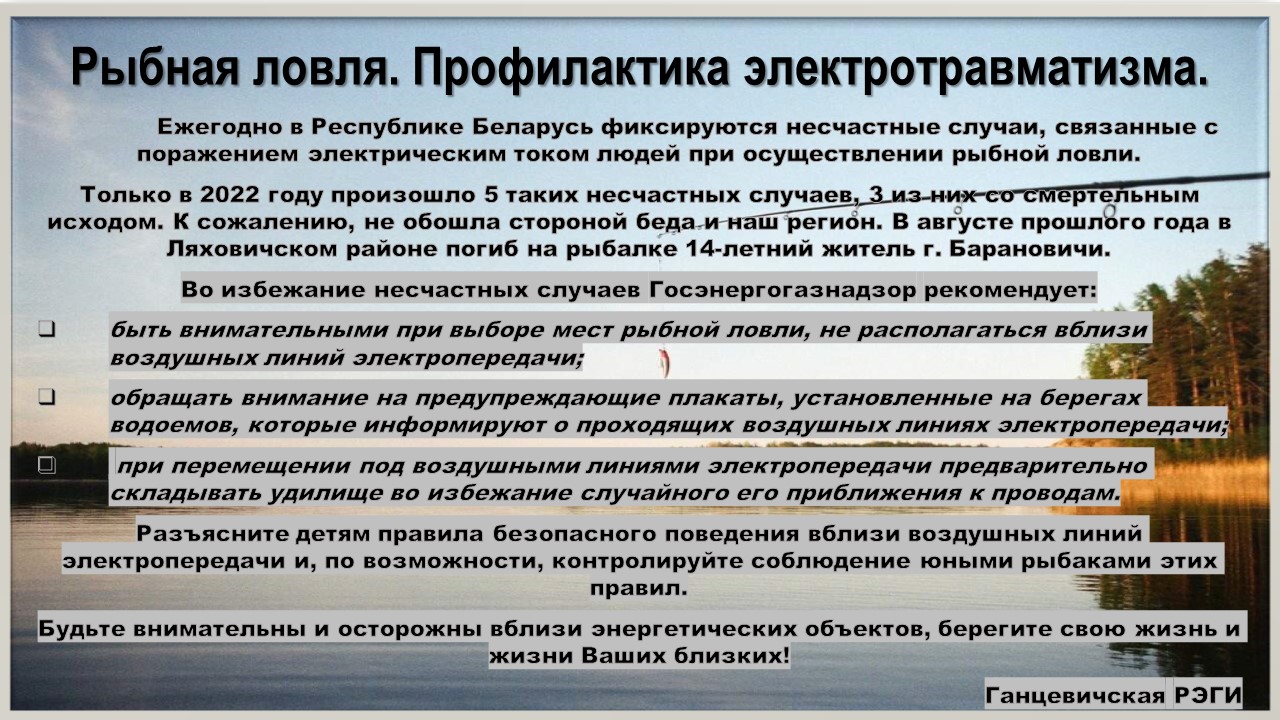 Рыбная ловля. Профилактика электротравматизма.

Ежегодно в Республике Беларусь фиксируются несчастные случаи, связанные с поражением электрическим током людей при осуществлении рыбной ловли.

Только в 2022 году произошло 5 таких несчастных случаев, 3 из них со смертельным исходом. К сожалению, не обошла стороной беда и наш регион. В августе прошлого года в Ляховичском районе погиб на рыбалке 14-летний житель г. Барановичи.

Во избежание несчастных случаев Госэнергогазнадзор рекомендует:

❑ быть внимательными при выборе мест рыбной ловли, не располагаться вблизи воздушных линий электропередачи;

❑ обращать внимание на предупреждающие плакаты, установленные на берегах водоемов, которые информируют о проходящих воздушных линиях электропередачи;

❑ при перемещении под воздушными линиями электропередачи предварительно складывать удилище во избежание случайного его приближения к проводам.

Разъясните детям правила безопасного поведения вблизи воздушных линий электропередачи и, по возможности, контролируйте соблюдение юными рыбаками этих правил.

Будьте внимательны и осторожны вблизи энергетических объектов, берегите свою жизнь и жизни Ваших близких!

Ганцевичская РЭГИ